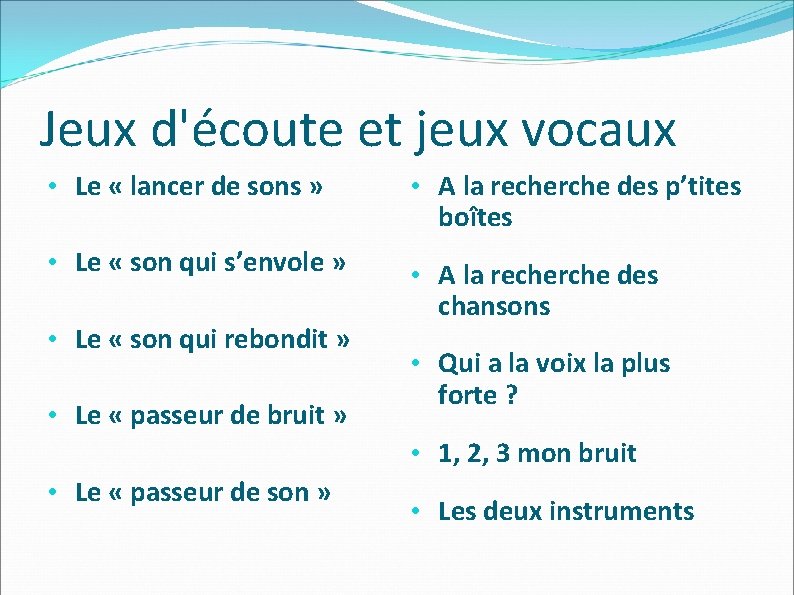 Jeux d'écoute et jeux vocaux

• Le « lancer de sons »

• Le « son qui s’envole »

• Le « son qui rebondit »

• Le « passeur de bruit »

• Le « passeur de son »

• A la recherche des p’tites boîtes

• A la recherche des chansons

• Qui a la voix la plus forte ?

• 1, 2, 3 mon bruit

• Les deux instruments